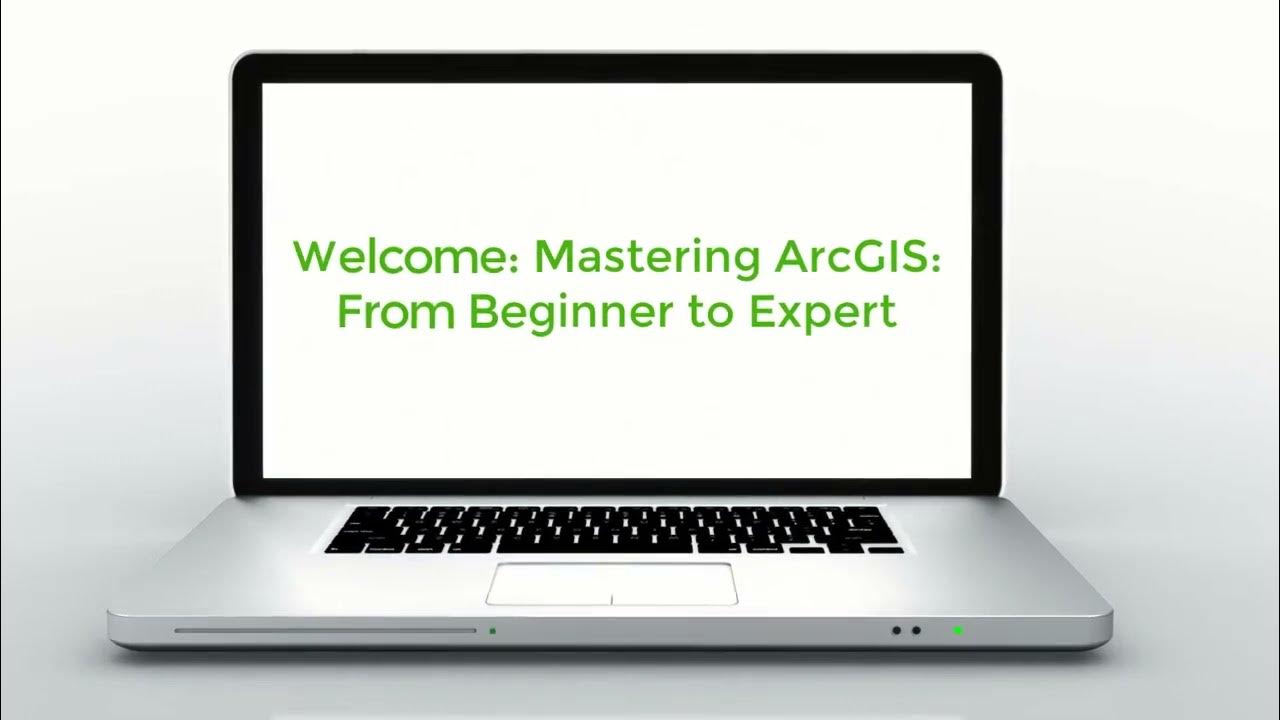 Welcome: Mastering ArcGIS: From Beginner to Expert